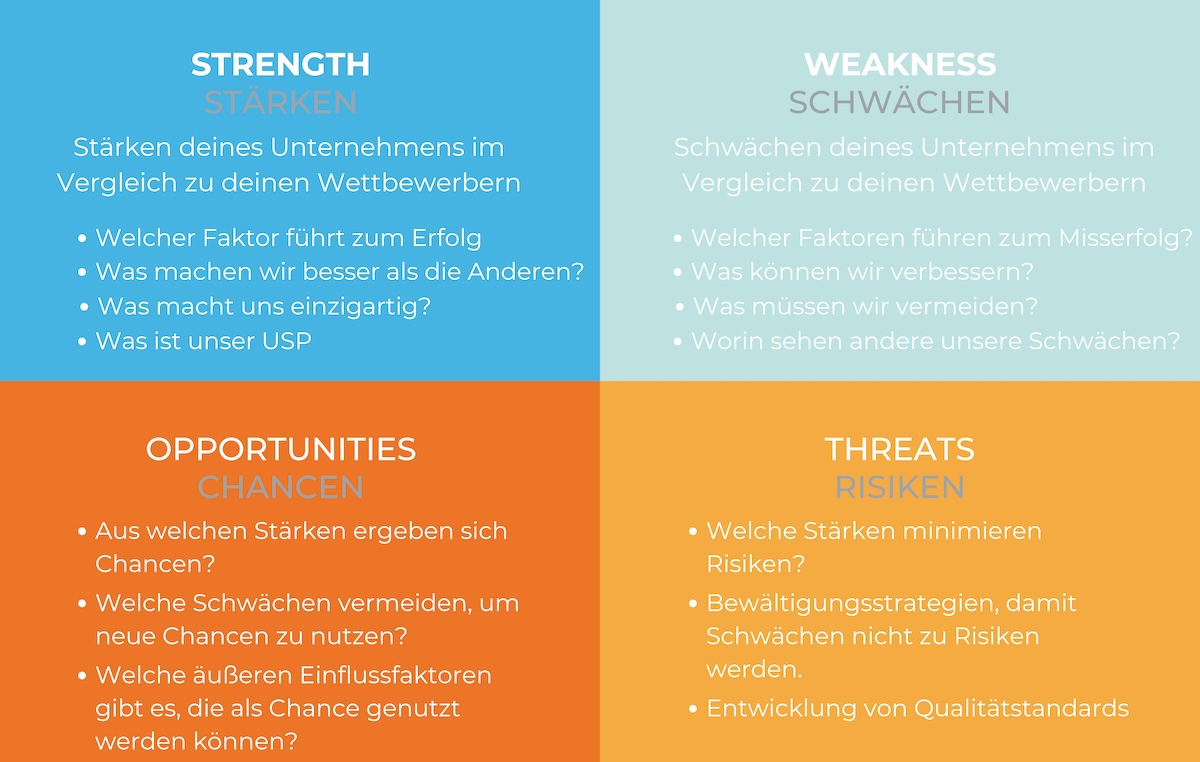 STRENGTH
STÄRKEN

Stärken deines Unternehmens im Vergleich zu deinen Wettbewerbern

• Welcher Faktor führt zum Erfolg
• Was machen wir besser als die Anderen?
• Was macht uns einzigartig?
• Was ist unser USP

WEAKNESS
SCHWÄCHEN

Schwächen deines Unternehmens im Vergleich zu deinen Wettbewerbern

• Welcher Faktoren führen zum Misserfolg?
• Was können wir verbessern?
• Was müssen wir vermeiden?
• Worin sehen andere unsere Schwächen?

OPPORTUNITIES
CHANCEN

• Aus welchen Stärken ergeben sich Chancen?
• Welche Schwächen vermeiden, um neue Chancen zu nutzen?
• Welche äußeren Einflussfaktoren gibt es, die als Chance genutzt werden können?

THREATS
RISIKEN

• Welche Stärken minimieren Risiken?
• Bewältigungsstrategien, damit Schwächen nicht zu Risiken werden.
• Entwicklung von Qualitätstandards